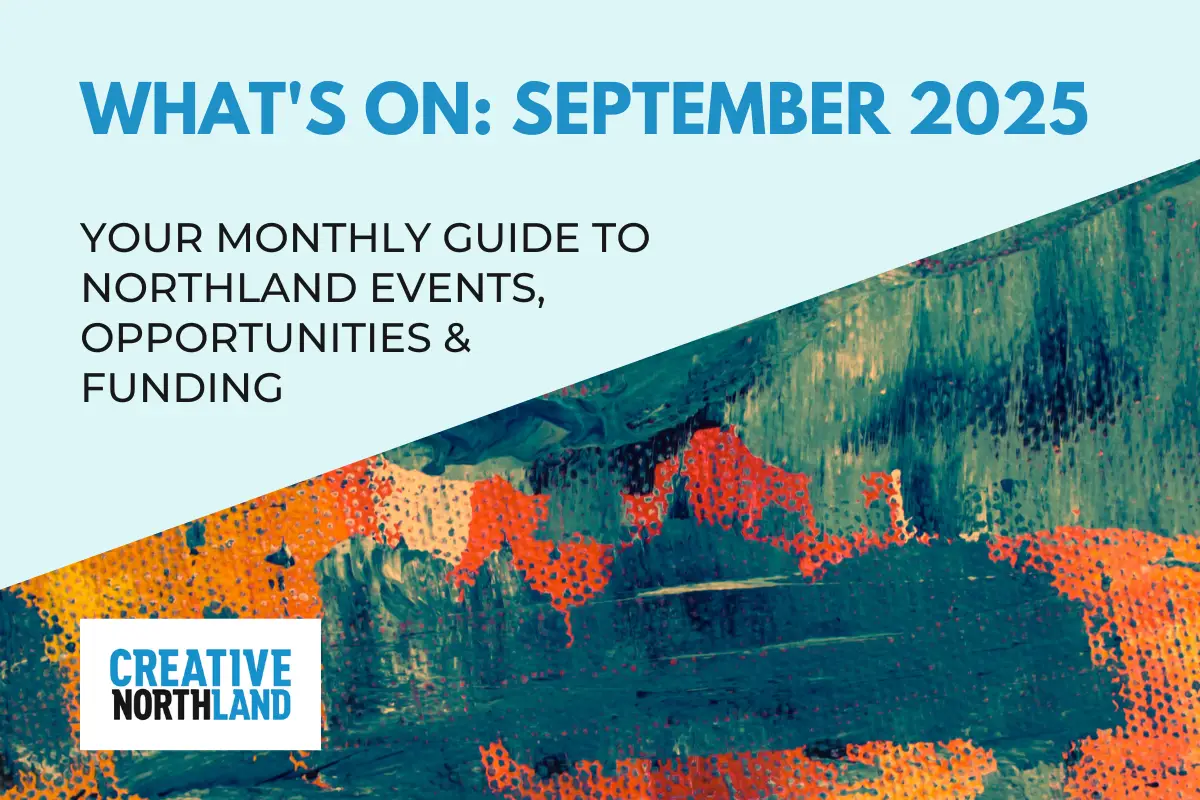 WHAT'S ON: SEPTEMBER 2025

YOUR MONTHLY GUIDE TO NORTHLAND EVENTS, OPPORTUNITIES & FUNDING

CREATIVE NORTHLAND